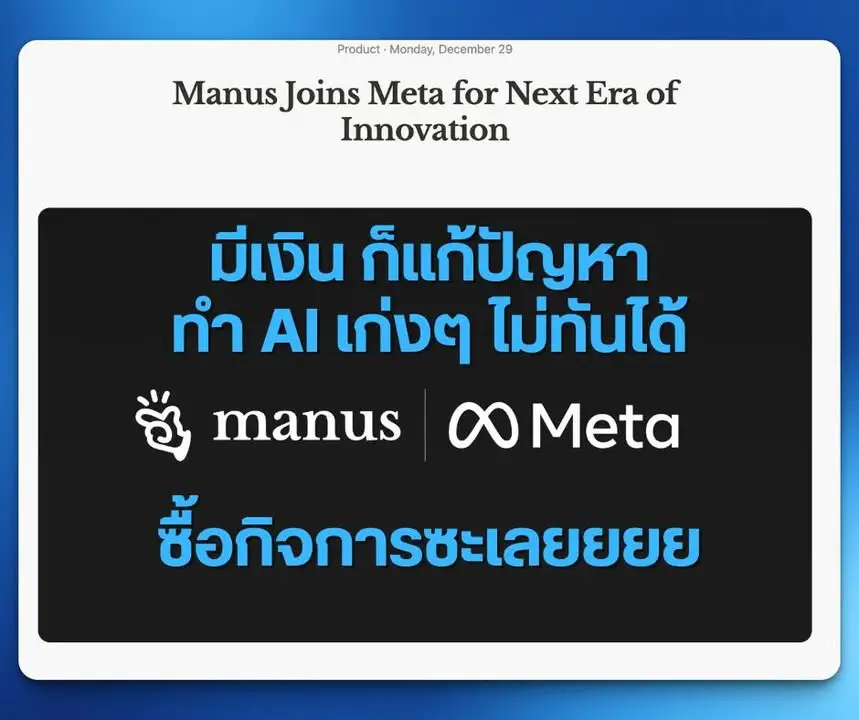 Product · Monday, December 29

Manus Joins Meta for Next Era of Innovation

มีเงิน ก็แก้ปัญหา
ทำ AI เก่งๆ ไม่ทันได้

manus | Meta

ซื้อกิจการซะเลยยยย